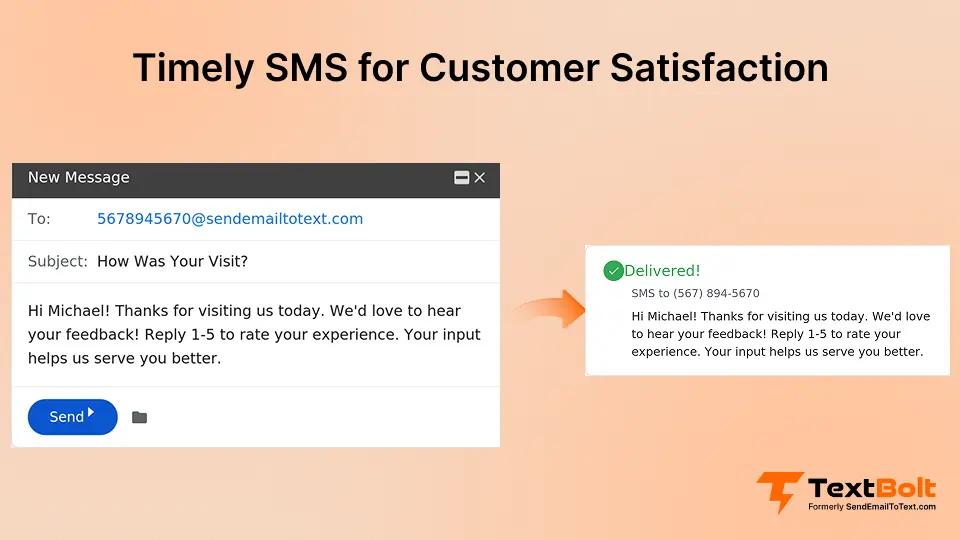 Timely SMS for Customer Satisfaction

New Message

To: 5678945670@sendemailtotext.com

Subject: How Was Your Visit?

Hi Michael! Thanks for visiting us today. We'd love to hear your feedback! Reply 1-5 to rate your experience. Your input helps us serve you better.

Send

Delivered!

SMS to (567) 894-5670

Hi Michael! Thanks for visiting us today. We'd love to hear your feedback! Reply 1-5 to rate your experience. Your input helps us serve you better.

TextBolt

Formerly SendEmailToText.com